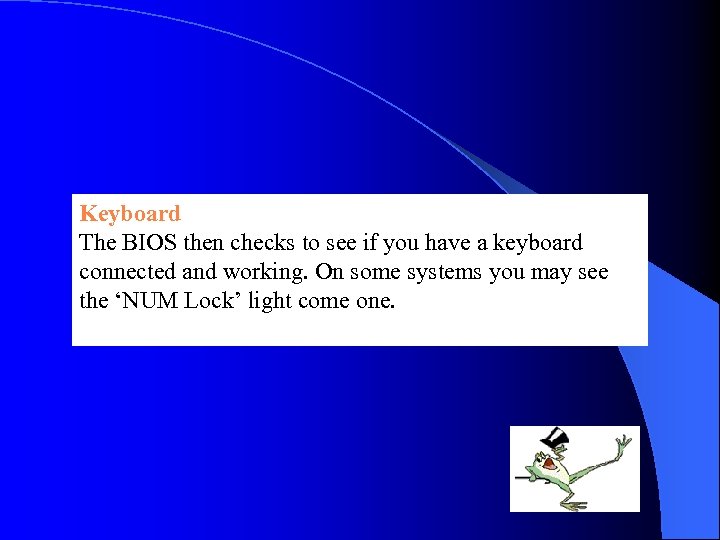 Keyboard
The BIOS then checks to see if you have a keyboard connected and working. On some systems you may see the ‘NUM Lock’ light come one.